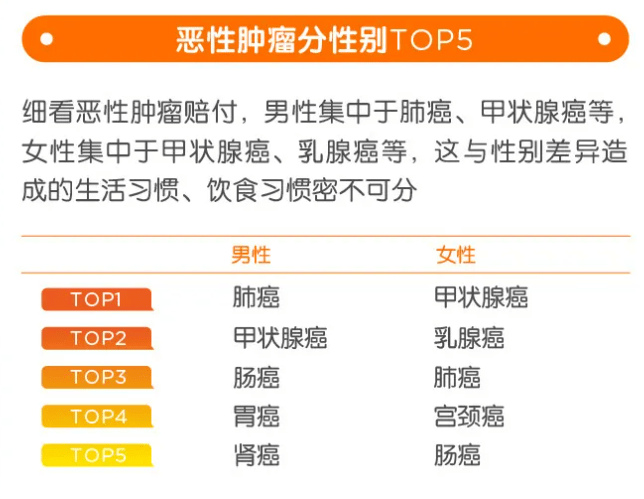 恶性肿瘤分性别TOP5

细看恶性肿瘤赔付，男性集中于肺癌、甲状腺癌等，女性集中于甲状腺癌、乳腺癌等，这与性别差异造成的生活习惯、饮食习惯密不可分

| | 男性 | 女性 |
|---|---|---|
| TOP1 | 肺癌 | 甲状腺癌 |
| TOP2 | 甲状腺癌 | 乳腺癌 |
| TOP3 | 肠癌 | 肺癌 |
| TOP4 | 胃癌 | 宫颈癌 |
| TOP5 | 肾癌 | 肠癌 |